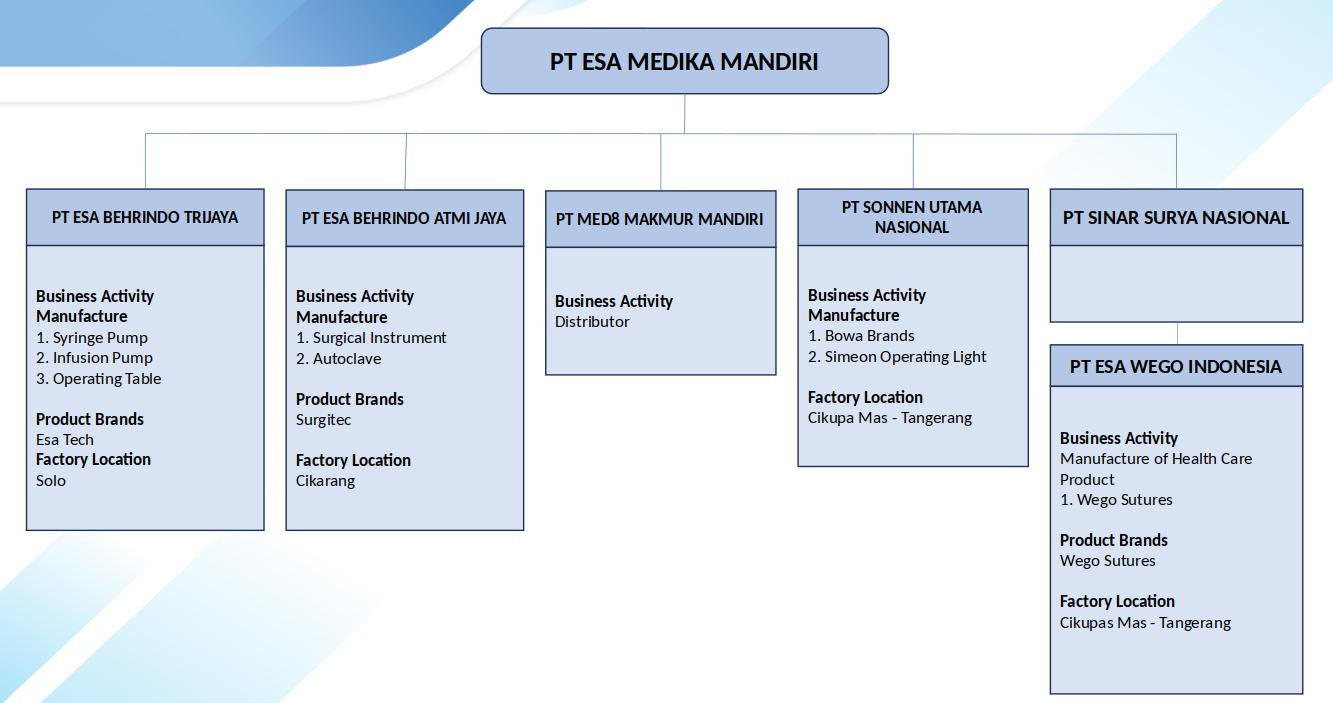 PT ESA MEDIKA MANDIRI

PT ESA BEHRINDO TRIJAYA

Business Activity
Manufacture
1. Syringe Pump
2. Infusion Pump
3. Operating Table

Product Brands
Esa Tech
Factory Location
Solo

PT ESA BEHRINDO ATMI JAYA

Business Activity
Manufacture
1. Surgical Instrument
2. Autoclave

Product Brands
Surgitec

Factory Location
Cikarang

PT MED8 MAKMUR MANDIRI

Business Activity
Distributor

PT SONNEN UTAMA NASIONAL

Business Activity
Manufacture
1. Bowa Brands
2. Simeon Operating Light

Factory Location
Cikupa Mas - Tangerang

PT SINAR SURYA NASIONAL

PT ESA WEGO INDONESIA

Business Activity
Manufacture of Health Care Product
1. Wego Sutures

Product Brands
Wego Sutures

Factory Location
Cikupas Mas - Tangerang